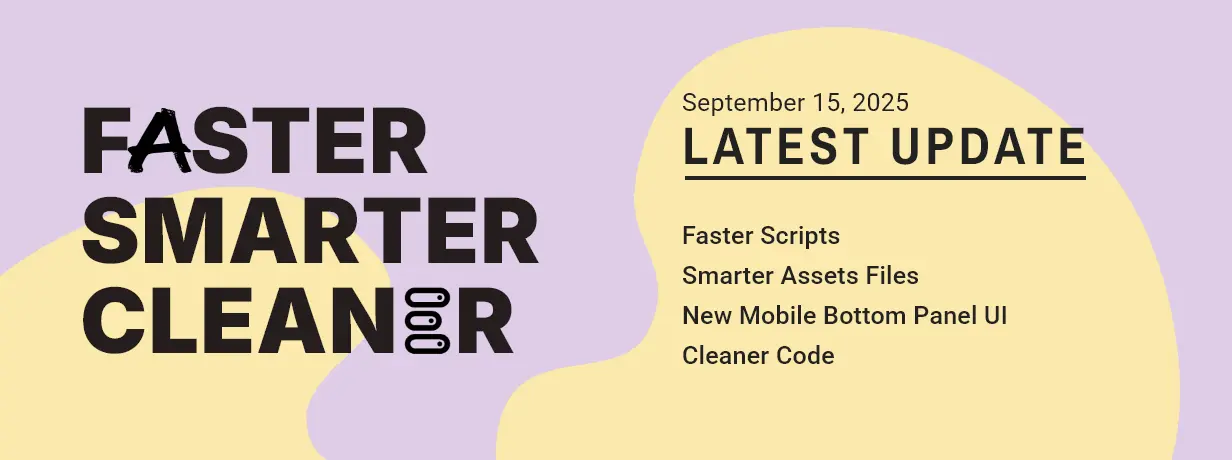 FASTER
SMARTER
CLEANER

September 15, 2025
LATEST UPDATE

Faster Scripts
Smarter Assets Files
New Mobile Bottom Panel UI
Cleaner Code